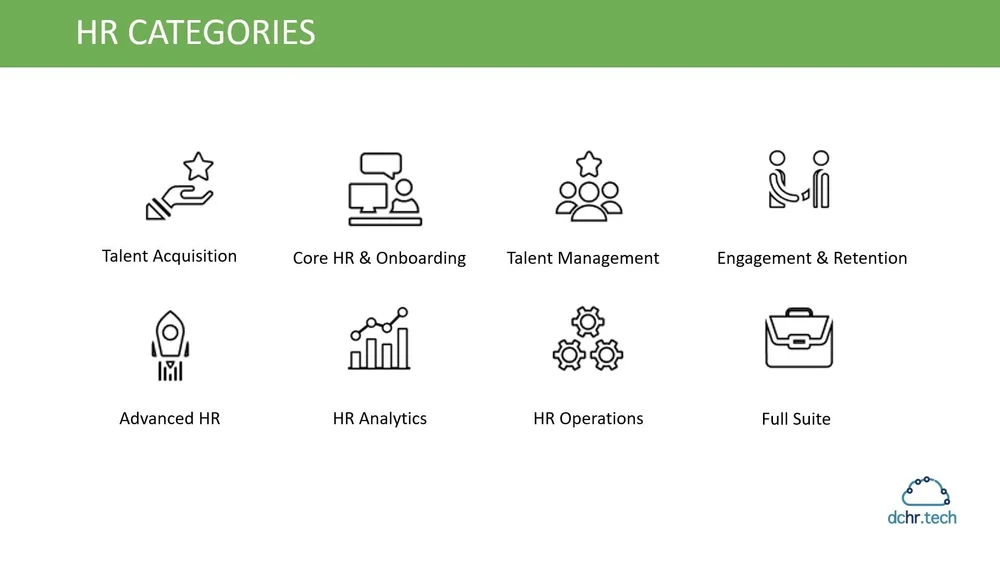 HR CATEGORIES

Talent Acquisition

Core HR & Onboarding

Talent Management

Engagement & Retention

Advanced HR

HR Analytics

HR Operations

Full Suite

dchr.tech